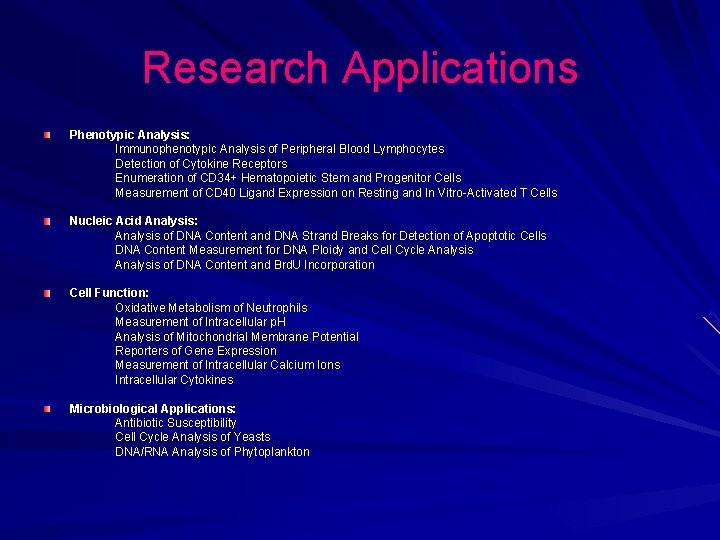 Research Applications

Phenotypic Analysis:
Immunophenotypic Analysis of Peripheral Blood Lymphocytes
Detection of Cytokine Receptors
Enumeration of CD34+ Hematopoietic Stem and Progenitor Cells
Measurement of CD40 Ligand Expression on Resting and In Vitro-Activated T Cells

Nucleic Acid Analysis:
Analysis of DNA Content and DNA Strand Breaks for Detection of Apoptotic Cells
DNA Content Measurement for DNA Ploidy and Cell Cycle Analysis
Analysis of DNA Content and BrdU Incorporation

Cell Function:
Oxidative Metabolism of Neutrophils
Measurement of Intracellular pH
Analysis of Mitochondrial Membrane Potential
Reporters of Gene Expression
Measurement of Intracellular Calcium Ions
Intracellular Cytokines

Microbiological Applications:
Antibiotic Susceptibility
Cell Cycle Analysis of Yeasts
DNA/RNA Analysis of Phytoplankton